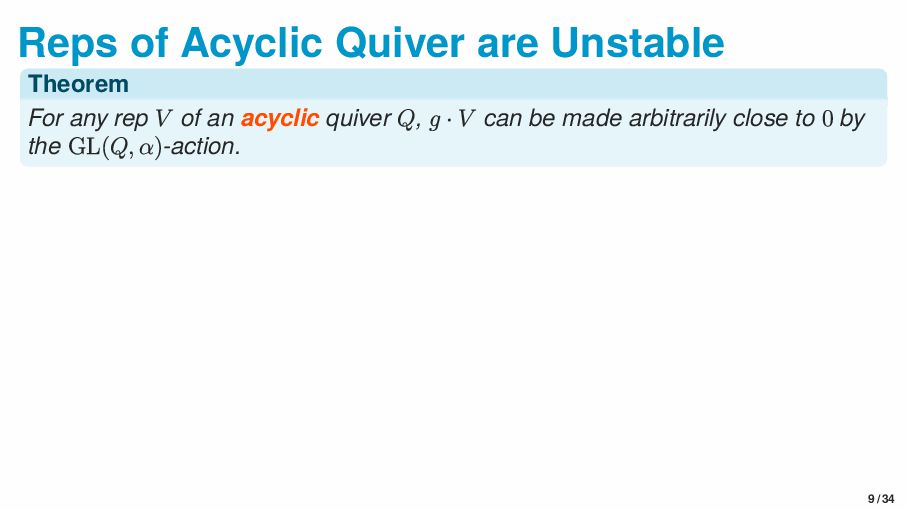 Reps of Acyclic Quiver are Unstable

Theorem

For any rep $V$ of an acyclic quiver $Q$, $g \cdot V$ can be made arbitrarily close to $0$ by the $\mathrm{GL}(Q, \alpha)$-action.

9 / 34